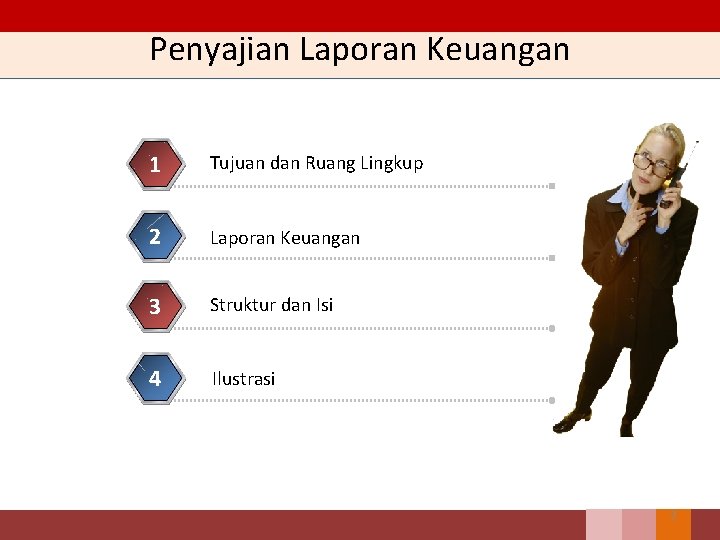 Penyajian Laporan Keuangan

1 Tujuan dan Ruang Lingkup

2 Laporan Keuangan

3 Struktur dan Isi

4 Ilustrasi